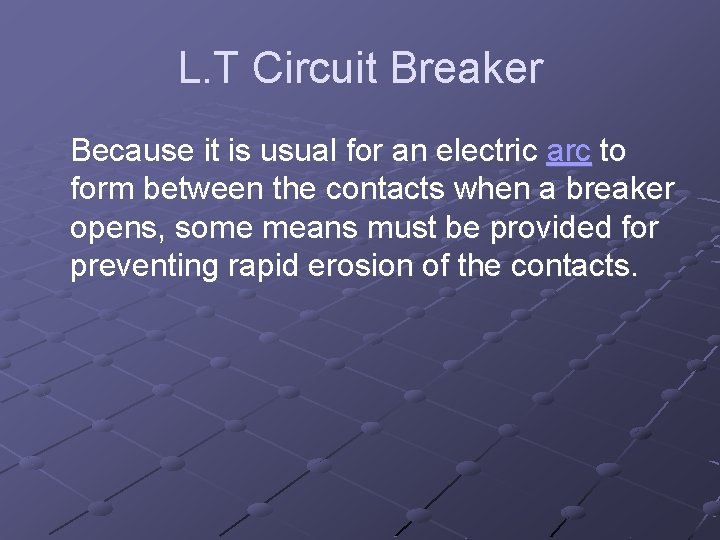 L.T Circuit Breaker

Because it is usual for an electric arc to form between the contacts when a breaker opens, some means must be provided for preventing rapid erosion of the contacts.